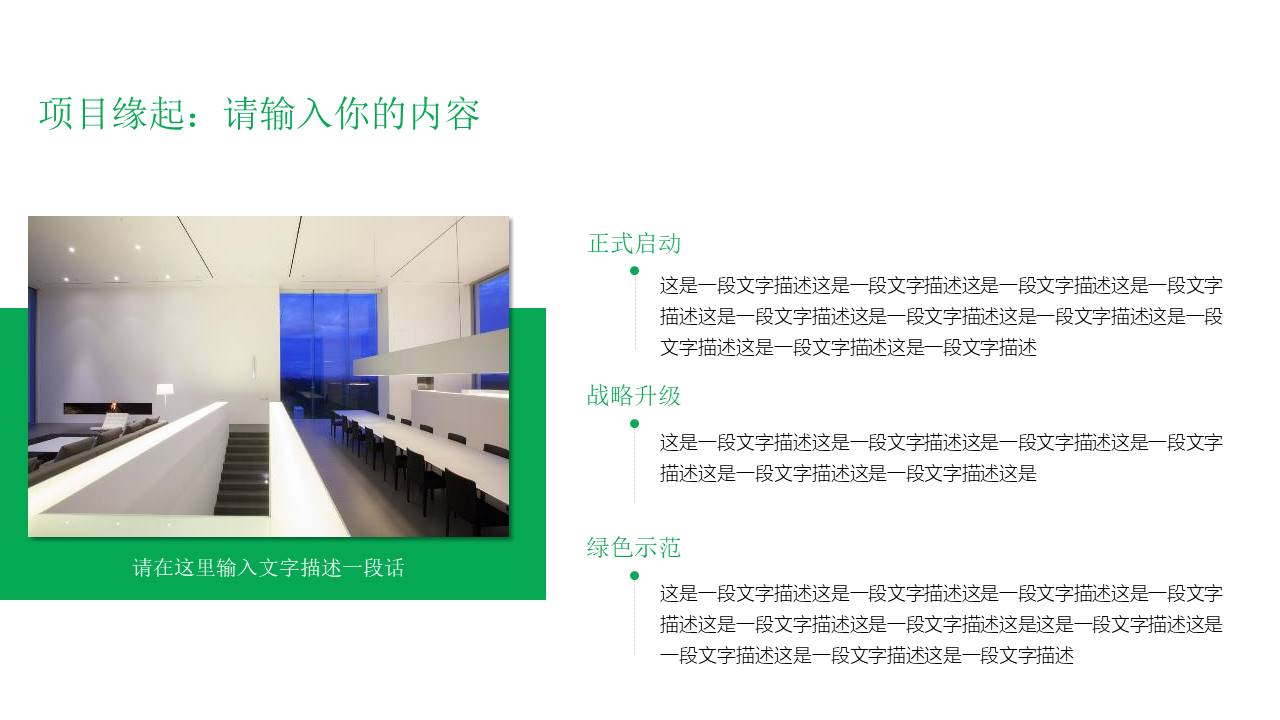 项目缘起：请输入你的内容

请在这里输入文字描述一段话

正式启动

这是一段文字描述这是一段文字描述这是一段文字描述这是一段文字描述这是一段文字描述这是一段文字描述这是一段文字描述这是一段文字描述这是一段文字描述这是一段文字描述

战略升级

这是一段文字描述这是一段文字描述这是一段文字描述这是一段文字描述这是一段文字描述这是一段文字描述这是

绿色示范

这是一段文字描述这是一段文字描述这是一段文字描述这是一段文字描述这是一段文字描述这是一段文字描述这是这是一段文字描述这是一段文字描述这是一段文字描述这是一段文字描述